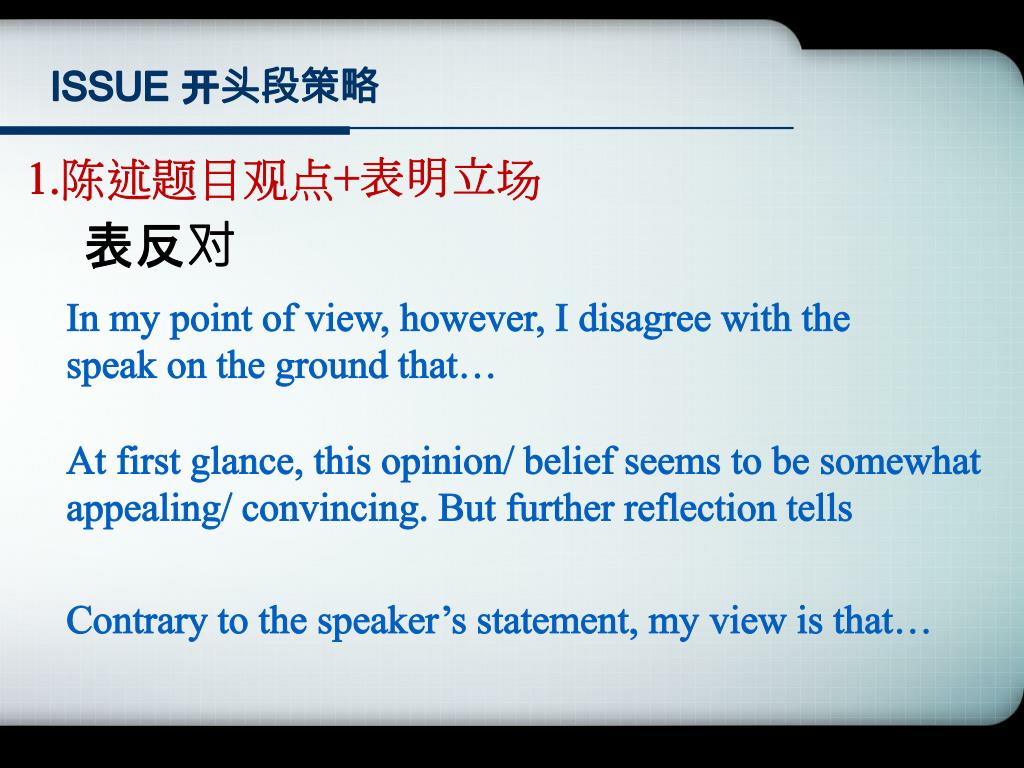 ISSUE 开头段策略

1.陈述题目观点+表明立场

表反对

In my point of view, however, I disagree with the speak on the ground that…

At first glance, this opinion/ belief seems to be somewhat appealing/ convincing. But further reflection tells

Contrary to the speaker’s statement, my view is that…